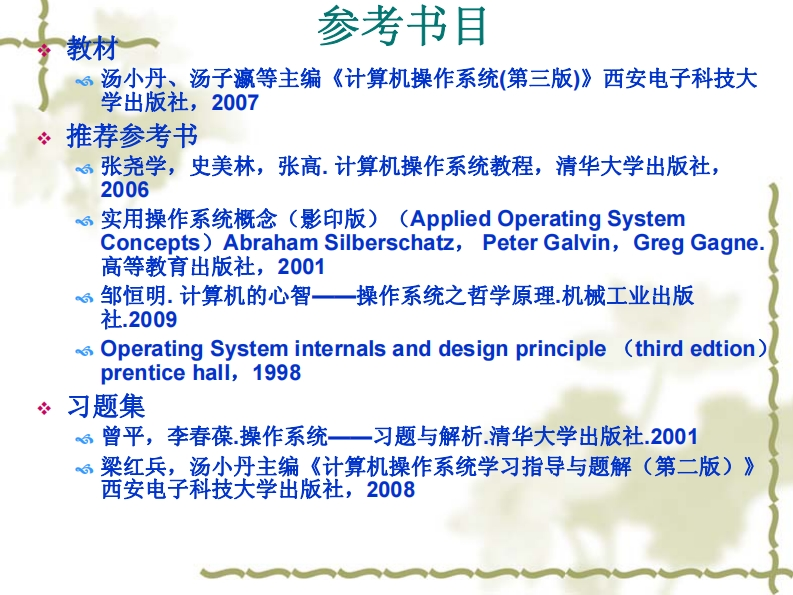 参考书目

教材

汤小丹、汤子瀛等主编《计算机操作系统(第三版)》西安电子科技大学出版社，2007

推荐参考书

张尧学，史美林，张高. 计算机操作系统教程，清华大学出版社，2006

实用操作系统概念（影印版）（Applied Operating System Concepts）Abraham Silberschatz， Peter Galvin，Greg Gagne. 高等教育出版社，2001

邹恒明. 计算机的心智——操作系统之哲学原理.机械工业出版社.2009

Operating System internals and design principle （third edtion）prentice hall，1998

习题集

曾平，李春葆.操作系统——习题与解析.清华大学出版社.2001

梁红兵，汤小丹主编《计算机操作系统学习指导与题解（第二版）》西安电子科技大学出版社，2008